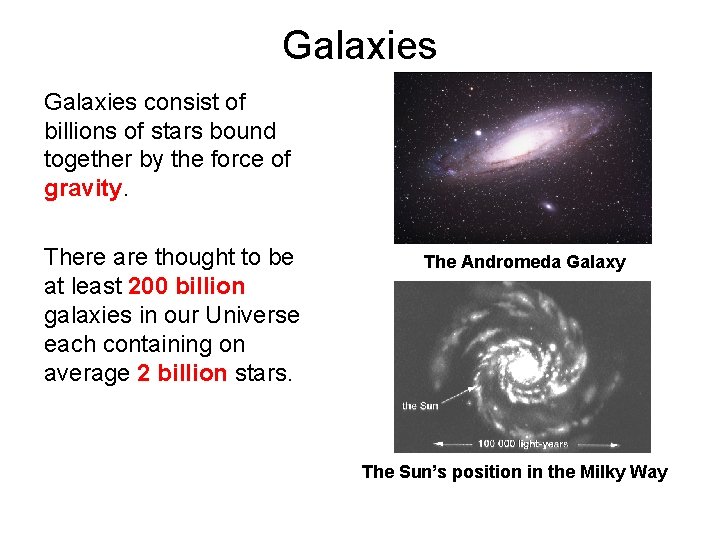 Galaxies

Galaxies consist of billions of stars bound together by the force of gravity.

There are thought to be at least 200 billion galaxies in our Universe each containing on average 2 billion stars.

The Andromeda Galaxy

the Sun

100 000 light-years

The Sun's position in the Milky Way